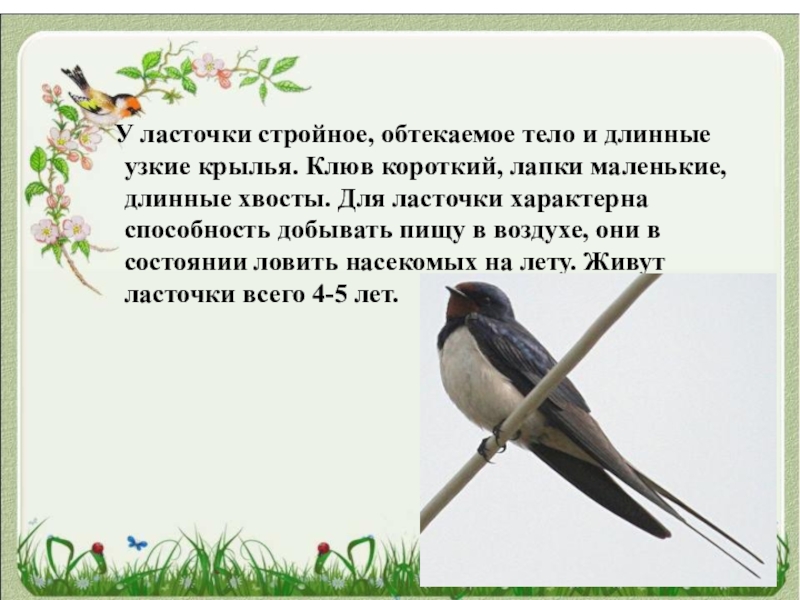 У ласточки стройное, обтекаемое тело и длинные узкие крылья. Клюв короткий, лапки маленькие, длинные хвосты. Для ласточки характерна способность добывать пищу в воздухе, они в состоянии ловить насекомых на лету. Живут ласточки всего 4-5 лет.